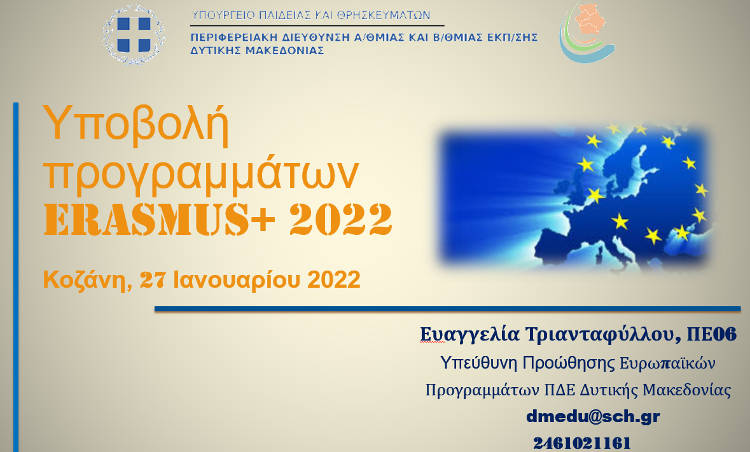 ΥΠΟΥΡΓΕΙΟ ΠΑΙΔΕΙΑΣ ΚΑΙ ΘΡΗΣΚΕΥΜΑΤΩΝ
ΠΕΡΙΦΕΡΕΙΑΚΗ ΔΙΕΥΘΥΝΣΗ Α/ΘΜΙΑΣ ΚΑΙ Β/ΘΜΙΑΣ ΕΚΠ/ΣΗΣ ΔΥΤΙΚΗΣ ΜΑΚΕΔΟΝΙΑΣ

Υποβολή προγραμμάτων ERASMUS+ 2022

Κοζάνη, 27 Ιανουαρίου 2022

Ευαγγελία Τριανταφύλλου, ΠΕ06
Υπεύθυνη Προώθησης Ευρωπαϊκών Προγραμμάτων ΠΔΕ Δυτικής Μακεδονίας
dmedu@sch.gr
2461021161